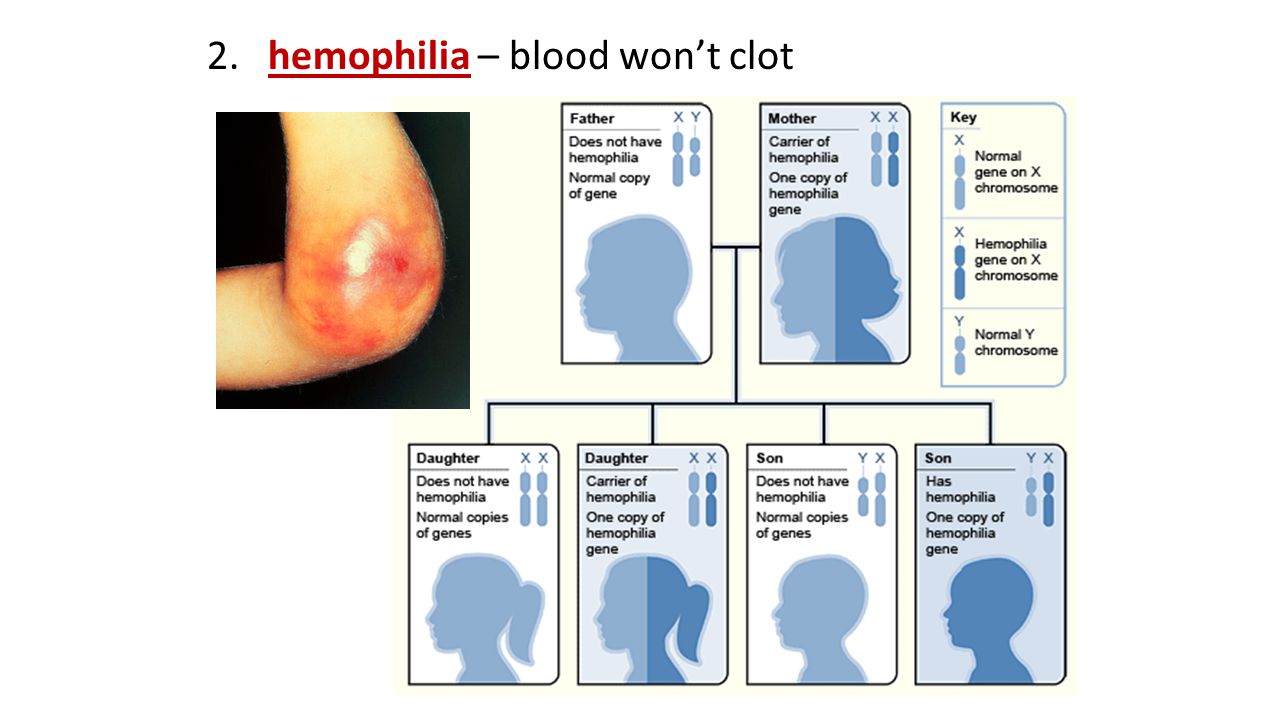 2. hemophilia – blood won't clot

Father X Y
Does not have hemophilia
Normal copy of gene

Mother X X
Carrier of hemophilia
One copy of hemophilia gene

Key
X
Normal gene on X chromosome
X
Hemophilia gene on X chromosome
Y
Normal Y chromosome

Daughter X X
Does not have hemophilia
Normal copies of genes

Daughter X X
Carrier of hemophilia
One copy of hemophilia gene

Son Y X
Does not have hemophilia
Normal copies of genes

Son Y X
Has hemophilia
One copy of hemophilia gene